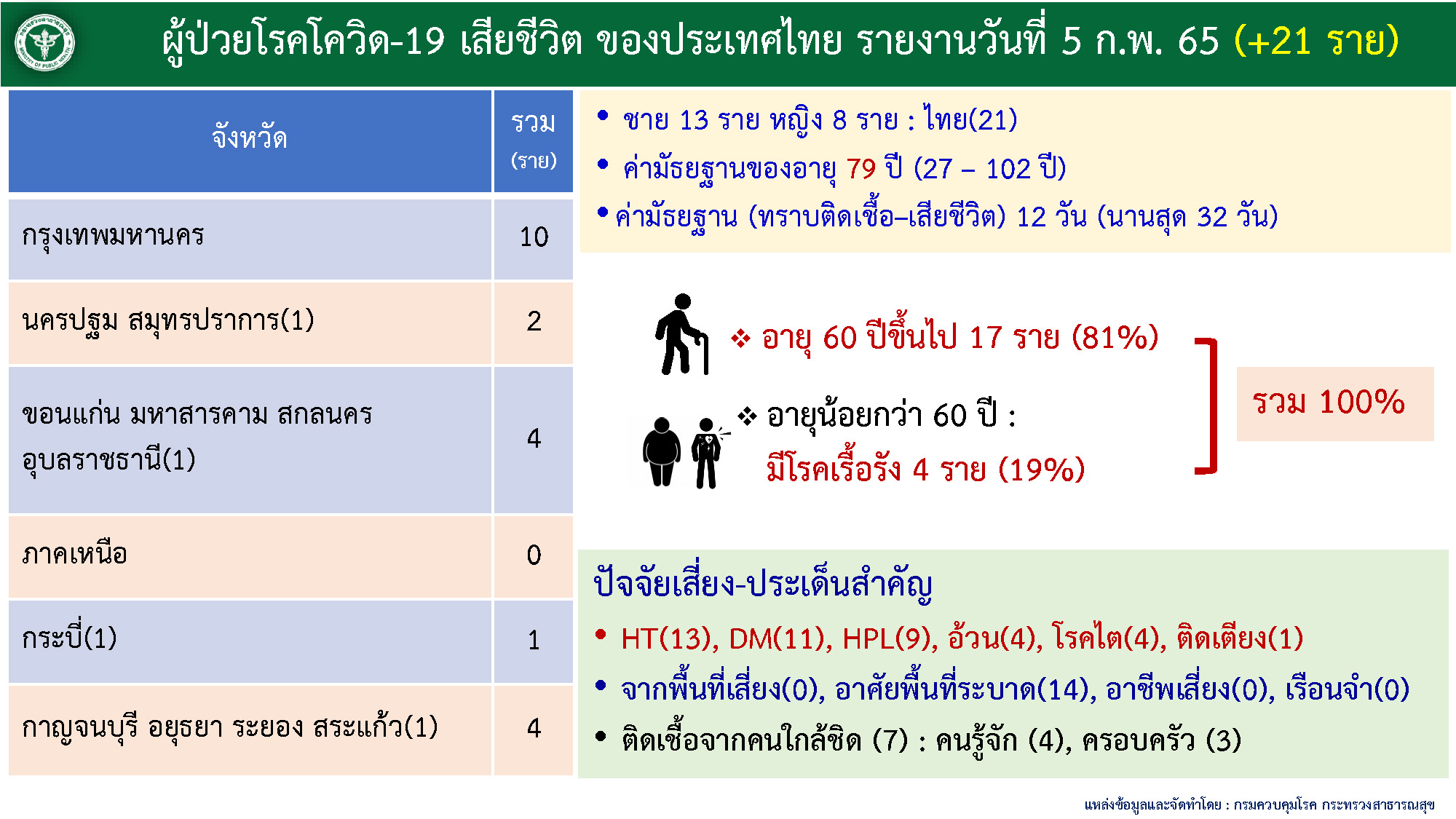 ผู้ป่วยโรคโควิด-19 เสียชีวิต ของประเทศไทย รายงานวันที่ 5 ก.พ. 65 (+21 ราย)

| จังหวัด | รวม (ราย) |
|---|---|
| กรุงเทพมหานคร | 10 |
| นครปฐม สมุทรปราการ(1) | 2 |
| ขอนแก่น มหาสารคาม สกลนคร อุบลราชธานี(1) | 4 |
| ภาคเหนือ | 0 |
| กระบี่(1) | 1 |
| กาญจนบุรี อยุธยา ระยอง สระแก้ว(1) | 4 |

• ชาย 13 ราย หญิง 8 ราย : ไทย(21)
• ค่ามัธยฐานของอายุ 79 ปี (27 – 102 ปี)
• ค่ามัธยฐาน (ทราบติดเชื้อ–เสียชีวิต) 12 วัน (นานสุด 32 วัน)

❖ อายุ 60 ปีขึ้นไป 17 ราย (81%)

❖ อายุน้อยกว่า 60 ปี :
มีโรคเรื้อรัง 4 ราย (19%)

รวม 100%

ปัจจัยเสี่ยง-ประเด็นสำคัญ
• HT(13), DM(11), HPL(9), อ้วน(4), โรคไต(4), ติดเตียง(1)
• จากพื้นที่เสี่ยง(0), อาศัยพื้นที่ระบาด(14), อาชีพเสี่ยง(0), เรือนจำ(0)
• ติดเชื้อจากคนใกล้ชิด (7) : คนรู้จัก (4), ครอบครัว (3)

แหล่งข้อมูลและจัดทำโดย : กรมควบคุมโรค กระทรวงสาธารณสุข